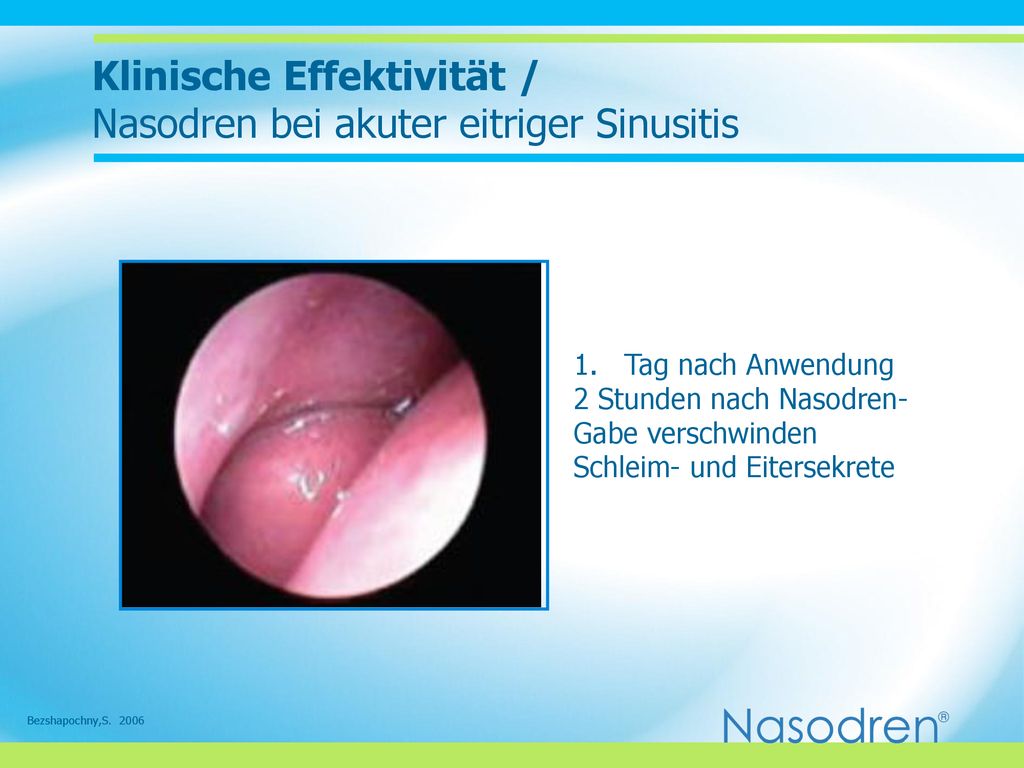 Klinische Effektivität /
Nasodren bei akuter eitriger Sinusitis

1. Tag nach Anwendung
2 Stunden nach Nasodren-Gabe verschwinden Schleim- und Eitersekrete

Bezshapochny,S. 2006

Nasodren®